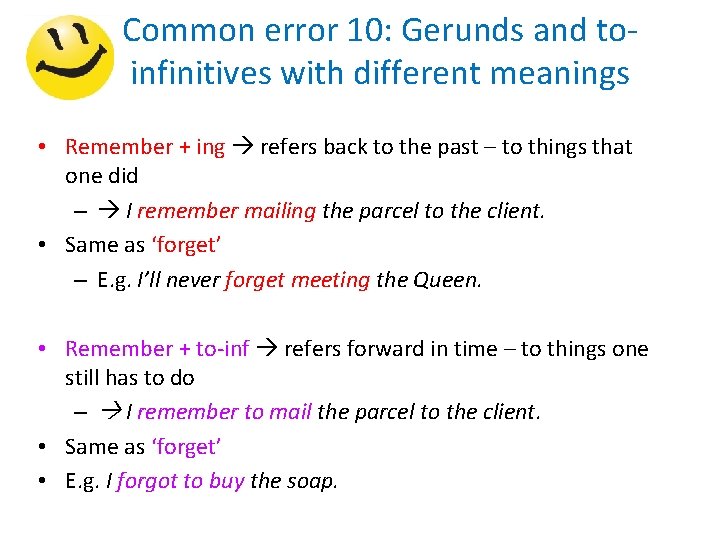 Common error 10: Gerunds and to-infinitives with different meanings

• Remember + ing → refers back to the past – to things that one did
– → I remember mailing the parcel to the client.
• Same as 'forget'
– E.g. I'll never forget meeting the Queen.

• Remember + to-inf → refers forward in time – to things one still has to do
– → I remember to mail the parcel to the client.
• Same as 'forget'
• E.g. I forgot to buy the soap.